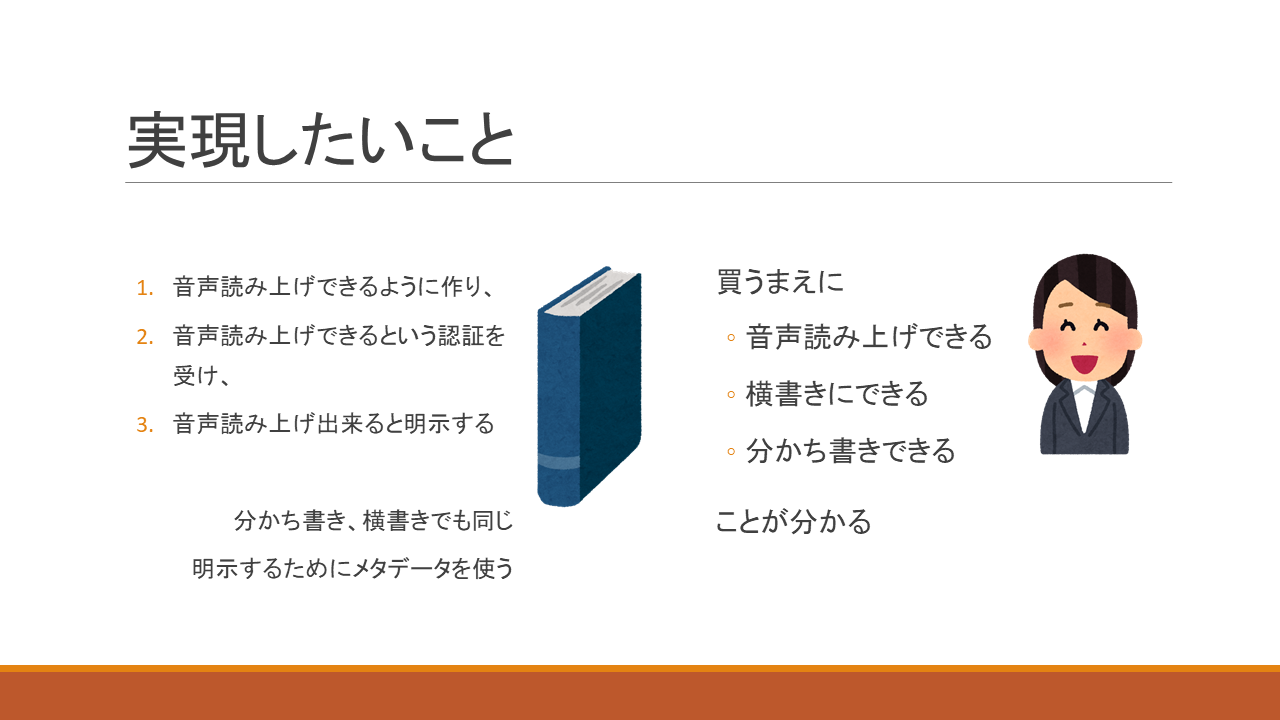 実現したいこと

1. 音声読み上げできるように作り、
2. 音声読み上げできるという認証を受け、
3. 音声読み上げ出来ると明示する

分かち書き、横書きでも同じ
明示するためにメタデータを使う

買うまえに
◦ 音声読み上げできる
◦ 横書きにできる
◦ 分かち書きできる

ことが分かる